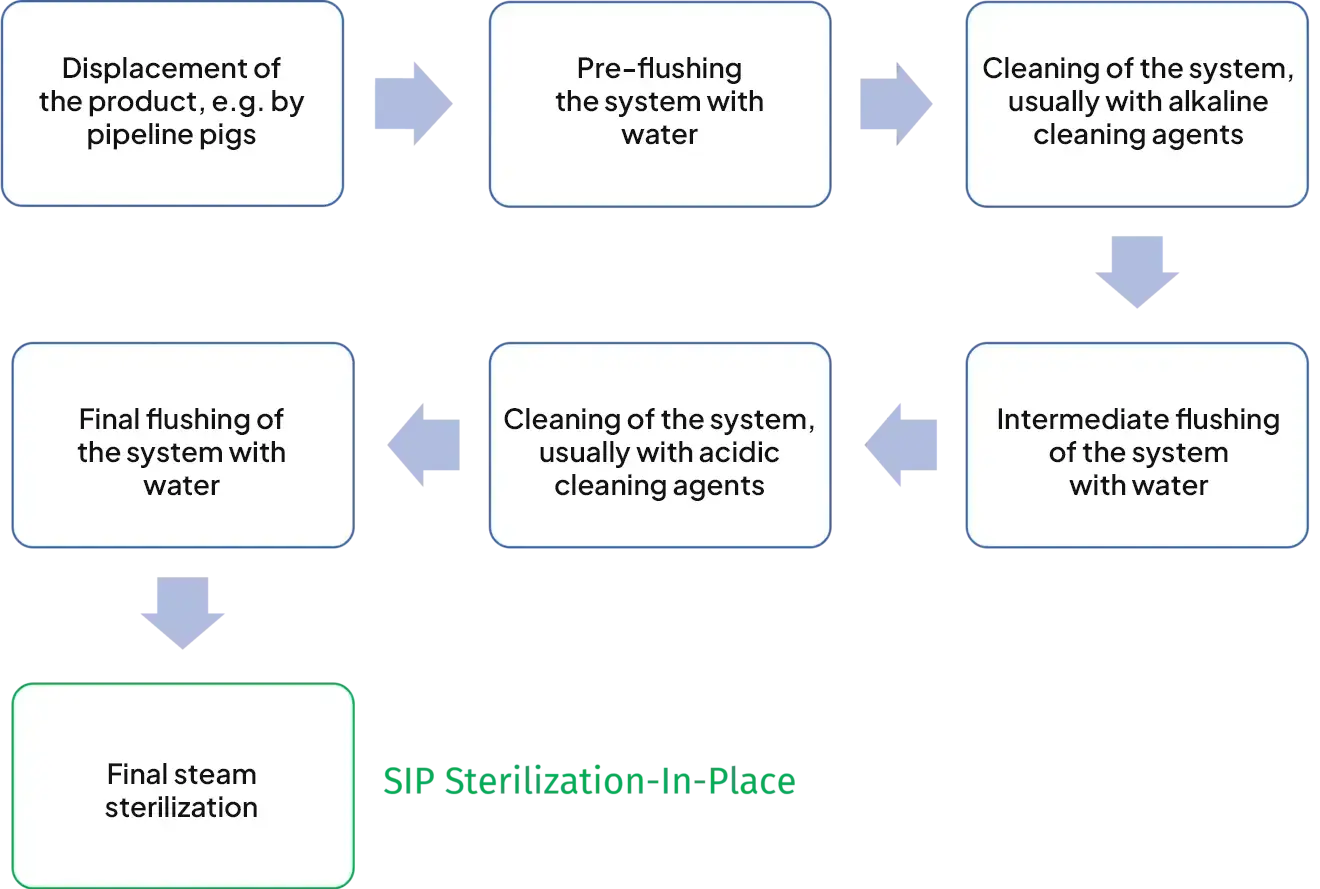 Displacement of the product, e.g. by pipeline pigs

Pre-flushing the system with water

Cleaning of the system, usually with alkaline cleaning agents

Intermediate flushing of the system with water

Cleaning of the system, usually with acidic cleaning agents

Final flushing of the system with water

Final steam sterilization

SIP Sterilization-In-Place